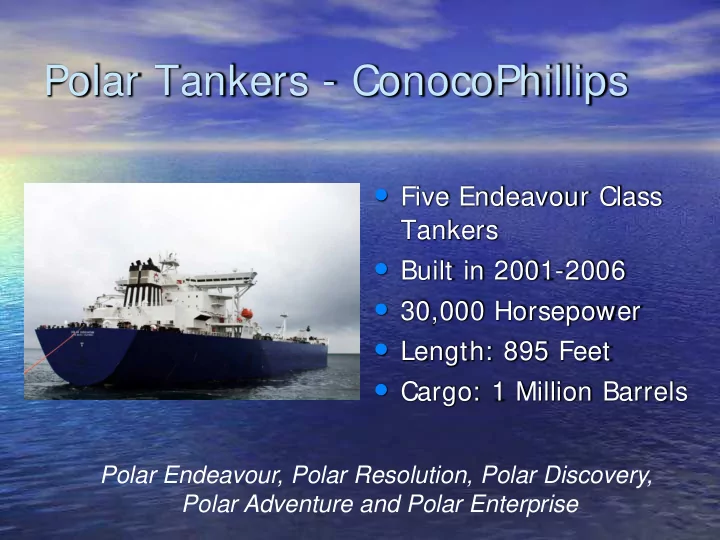 Polar Tankers - ConocoPhillips

- Five Endeavour Class Tankers
- Built in 2001-2006
- 30,000 Horsepower
- Length: 895 Feet
- Cargo: 1 Million Barrels

Polar Endeavour, Polar Resolution, Polar Discovery, Polar Adventure and Polar Enterprise